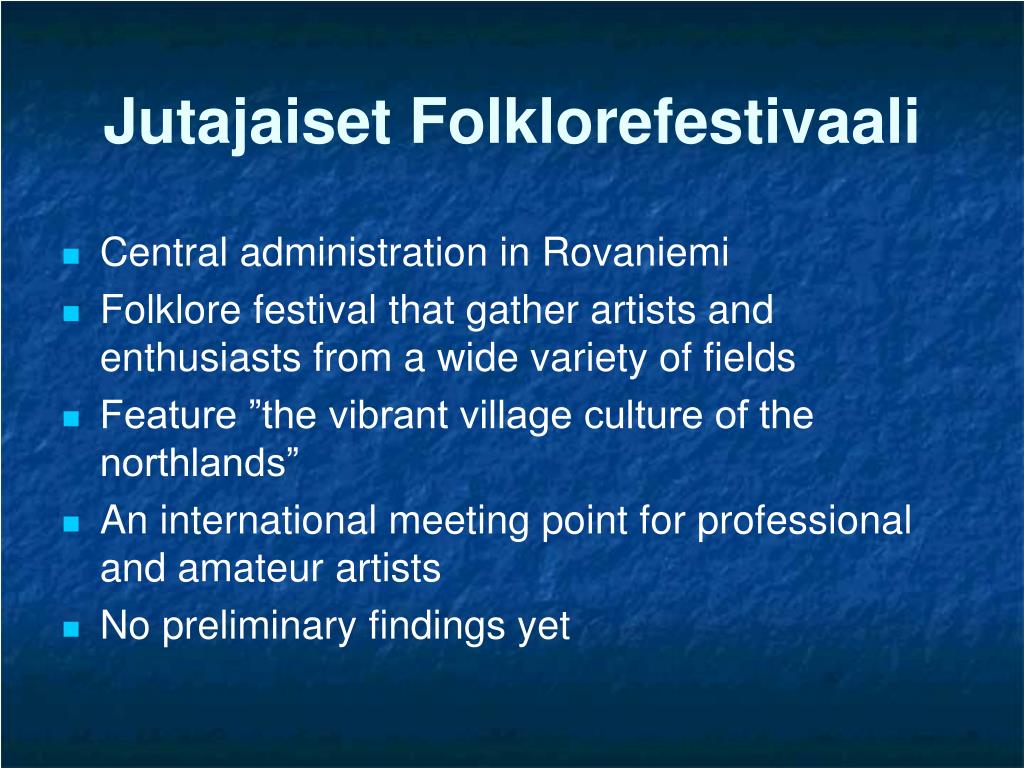 Jutajaiset Folklorefestivaali

- Central administration in Rovaniemi
- Folklore festival that gather artists and enthusiasts from a wide variety of fields
- Feature ”the vibrant village culture of the northlands”
- An international meeting point for professional and amateur artists
- No preliminary findings yet